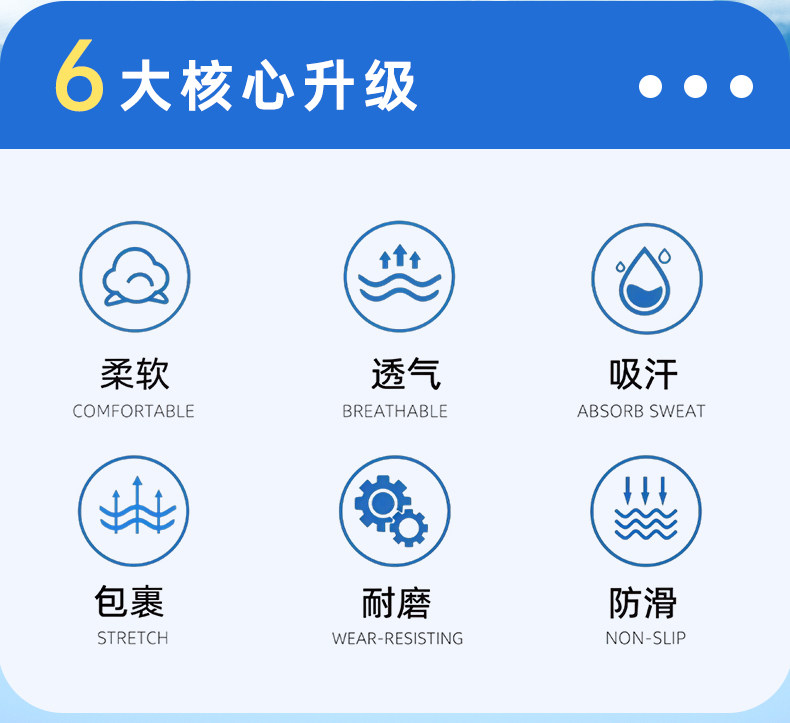 6大核心升级

柔软
COMFORTABLE

透气
BREATHABLE

吸汗
ABSORB SWEAT

包裹
STRETCH

耐磨
WEAR-RESISTING

防滑
NON-SLIP